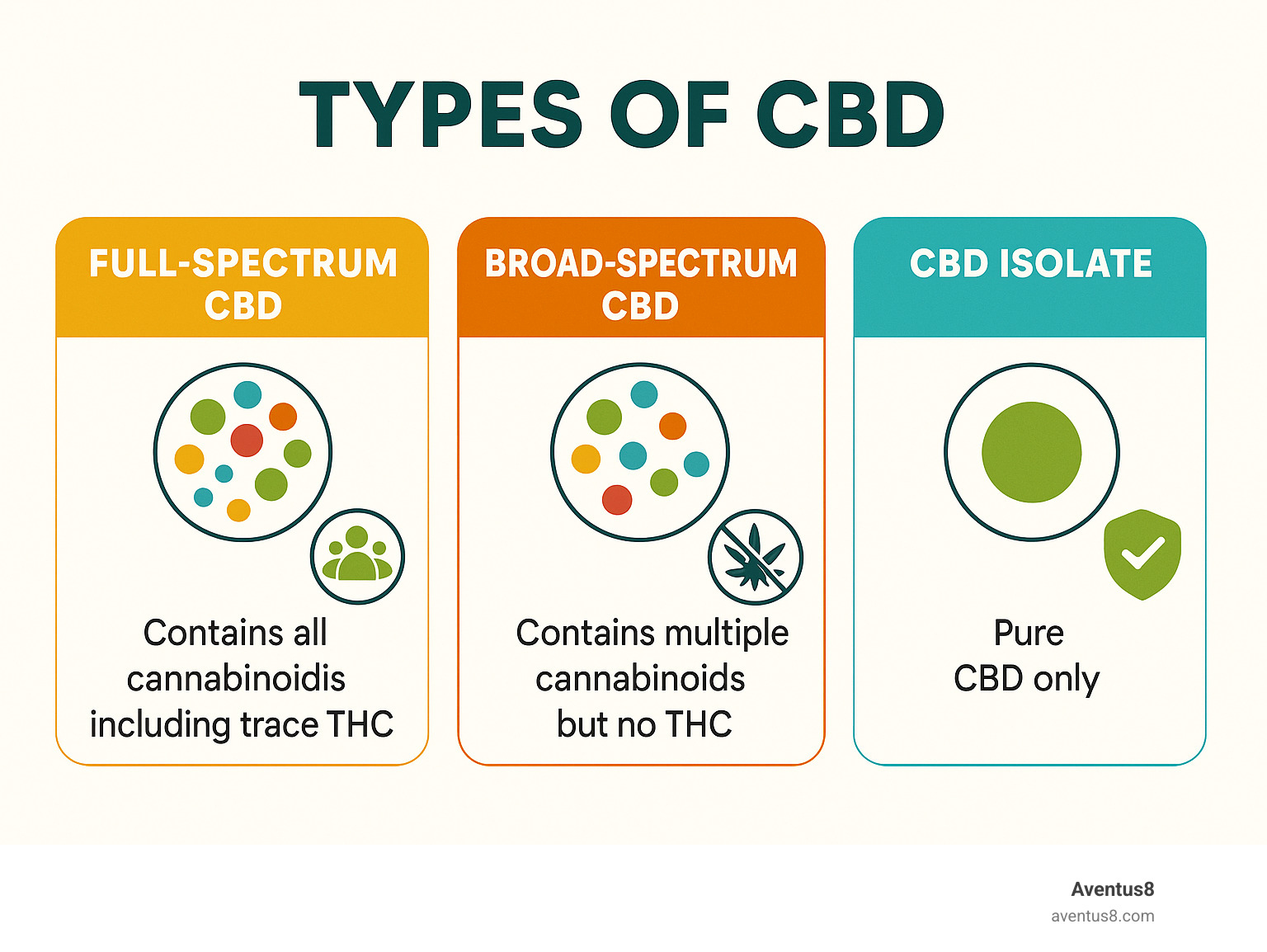 TYPES OF CBD

FULL-SPECTRUM CBD

Contains all cannabinoidis including trace THC

BROAD-SPECTRUM CBD

Contains multiple cannabinoids but no THC

CBD ISOLATE

Pure CBD only

Aventus8
aventus8.com